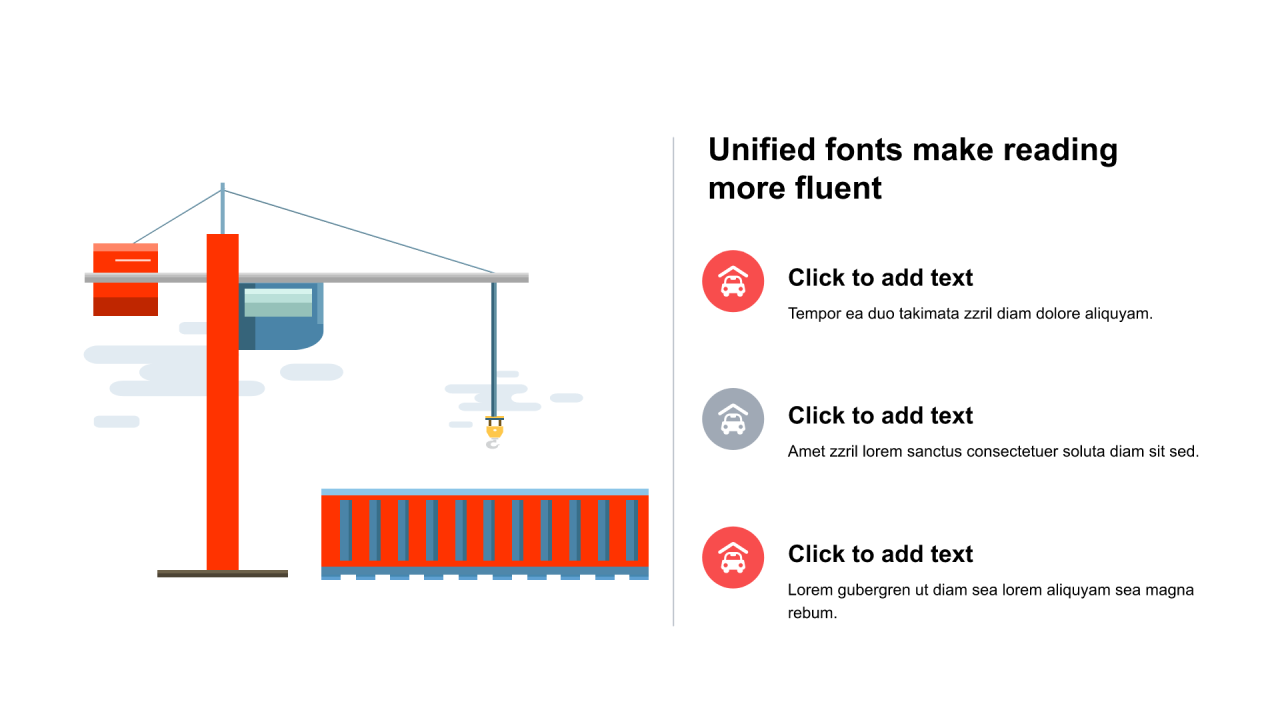 Unified fonts make reading more fluent

Click to add text

Tempor ea duo takimata zzril diam dolore aliquyam.

Click to add text

Amet zzril lorem sanctus consectetuer soluta diam sit sed.

Click to add text

Lorem gubergren ut diam sea lorem aliquyam sea magna rebum.